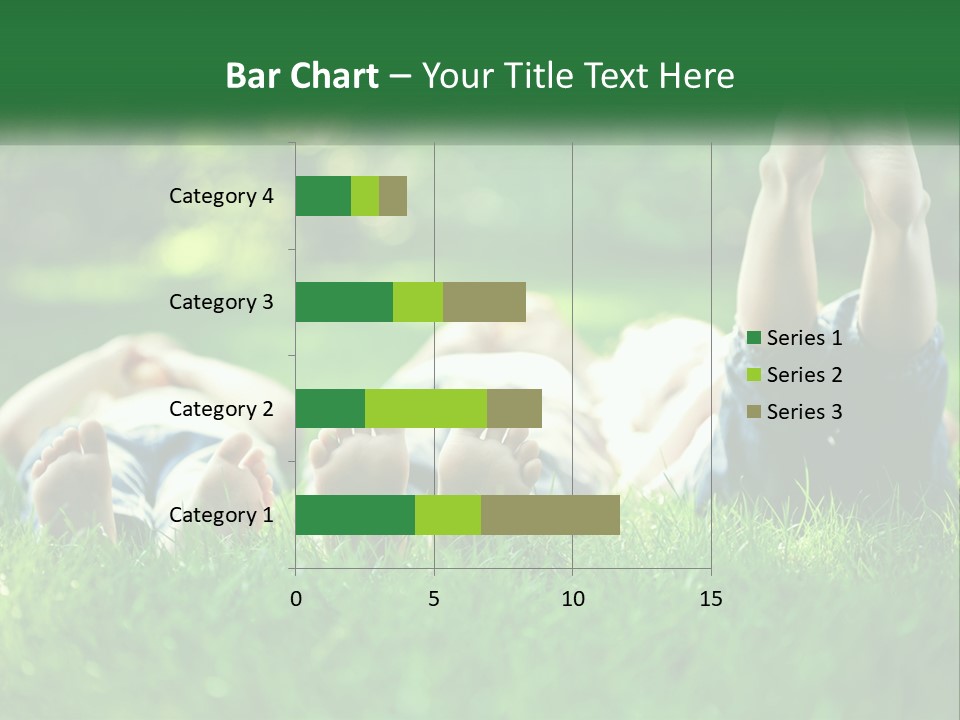 Bar Chart – Your Title Text Here

Category 4
Category 3
Category 2
Category 1

0
5
10
15

Series 1
Series 2
Series 3